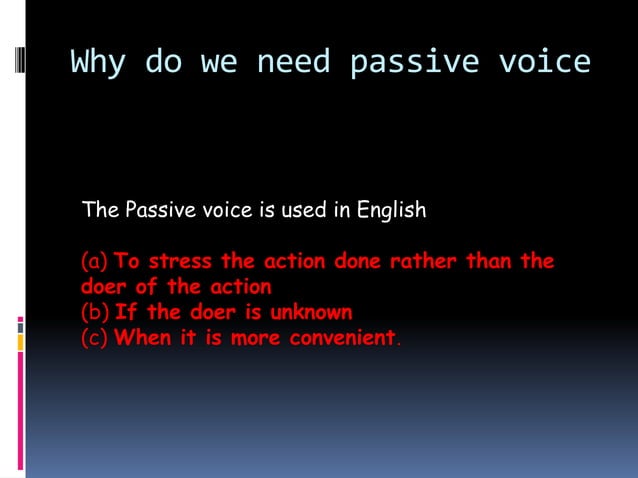 Why do we need passive voice

The Passive voice is used in English

(a) To stress the action done rather than the doer of the action
(b) If the doer is unknown
(c) When it is more convenient.